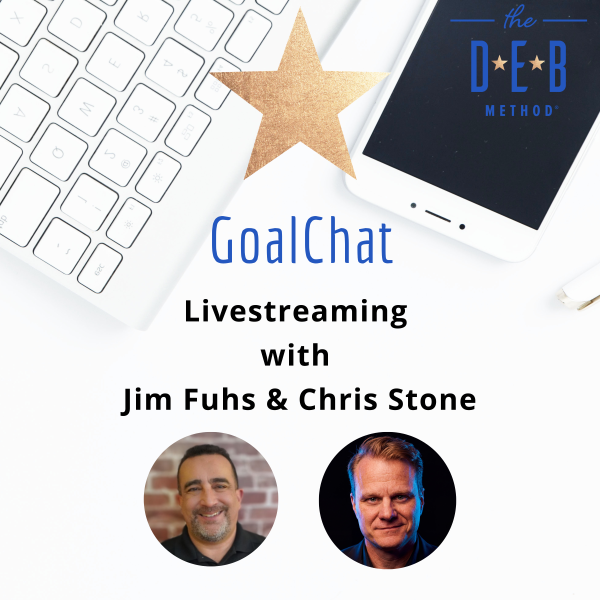 the
D★E★B
METHOD®

GoalChat

Livestreaming
with
Jim Fuhs & Chris Stone